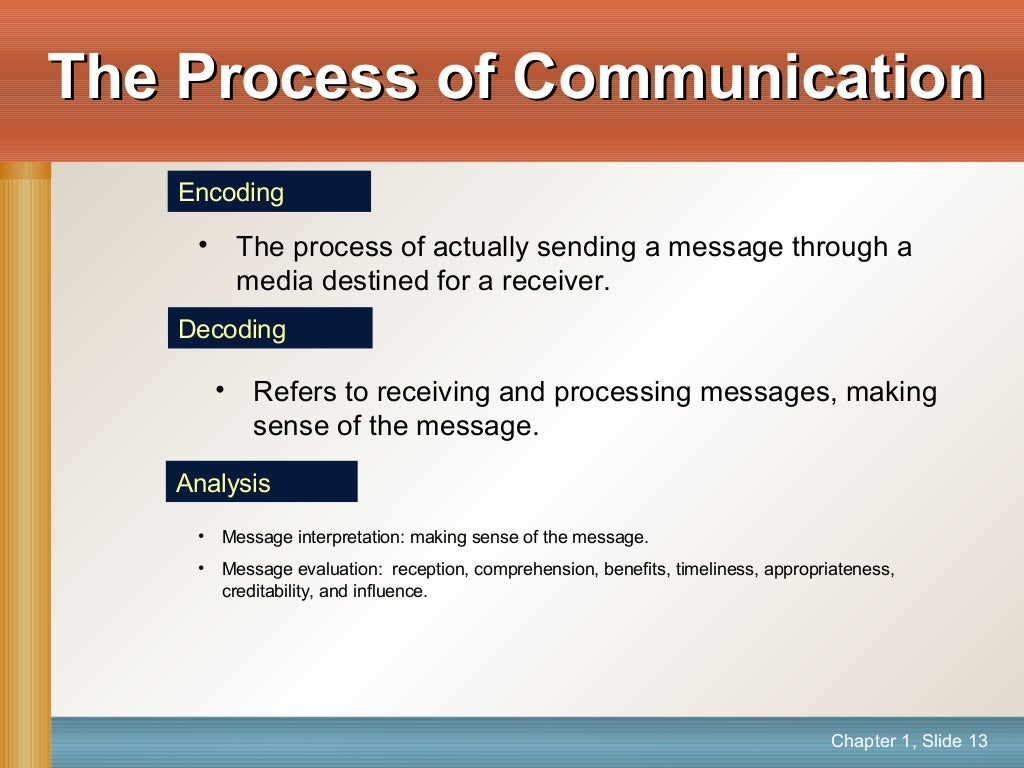 The Process of Communication

Encoding

• The process of actually sending a message through a media destined for a receiver.

Decoding

• Refers to receiving and processing messages, making sense of the message.

Analysis

• Message interpretation: making sense of the message.

• Message evaluation: reception, comprehension, benefits, timeliness, appropriateness, creditability, and influence.

Chapter 1, Slide 13